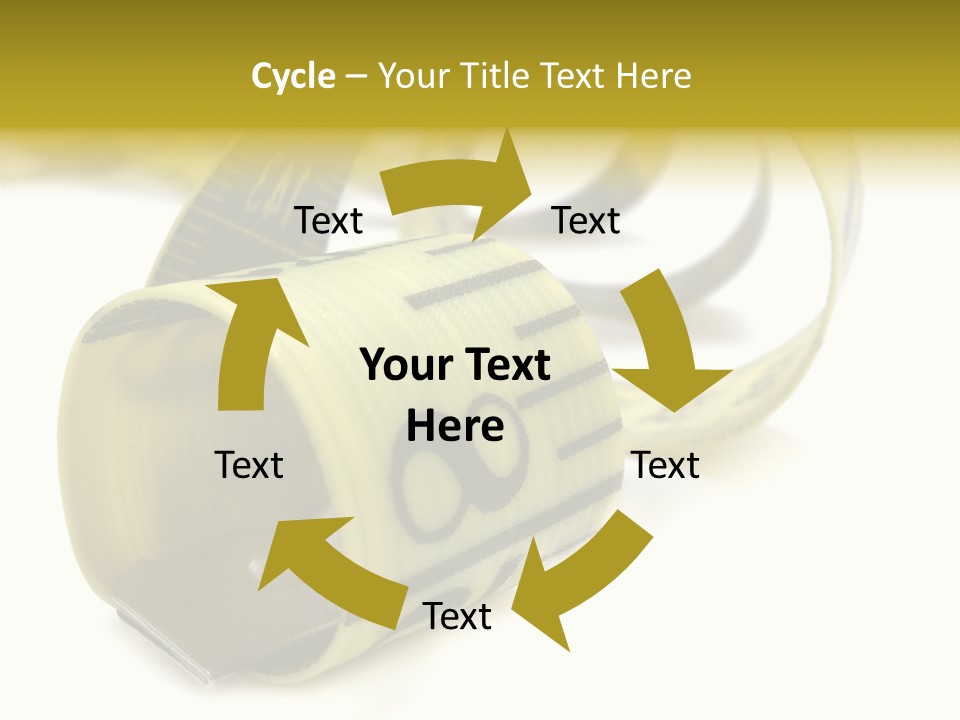 Cycle – Your Title Text Here

Text

Text

Your Text Here

Text

Text

Text